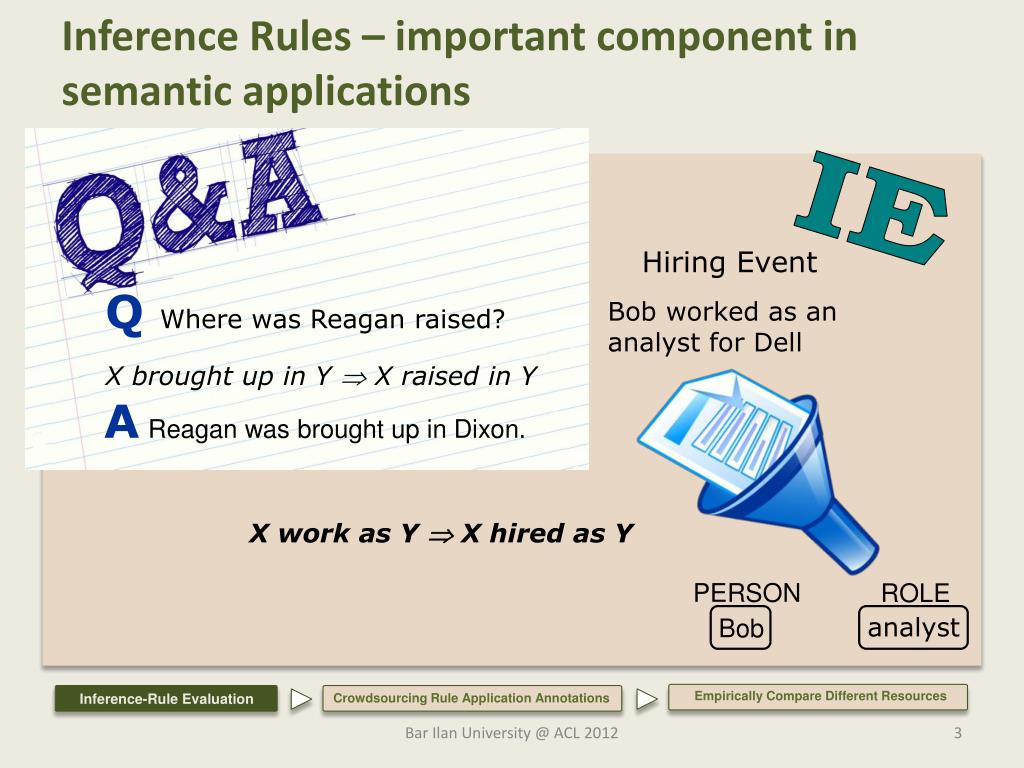 Inference Rules – important component in semantic applications

Q&A

Q Where was Reagan raised?

X brought up in Y $\Rightarrow$ X raised in Y

A Reagan was brought up in Dixon.

IE

Hiring Event

Bob worked as an analyst for Dell

X work as Y $\Rightarrow$ X hired as Y

PERSON
Bob

ROLE
analyst

Inference-Rule Evaluation

Crowdsourcing Rule Application Annotations

Empirically Compare Different Resources

Bar Ilan University @ ACL 2012

3